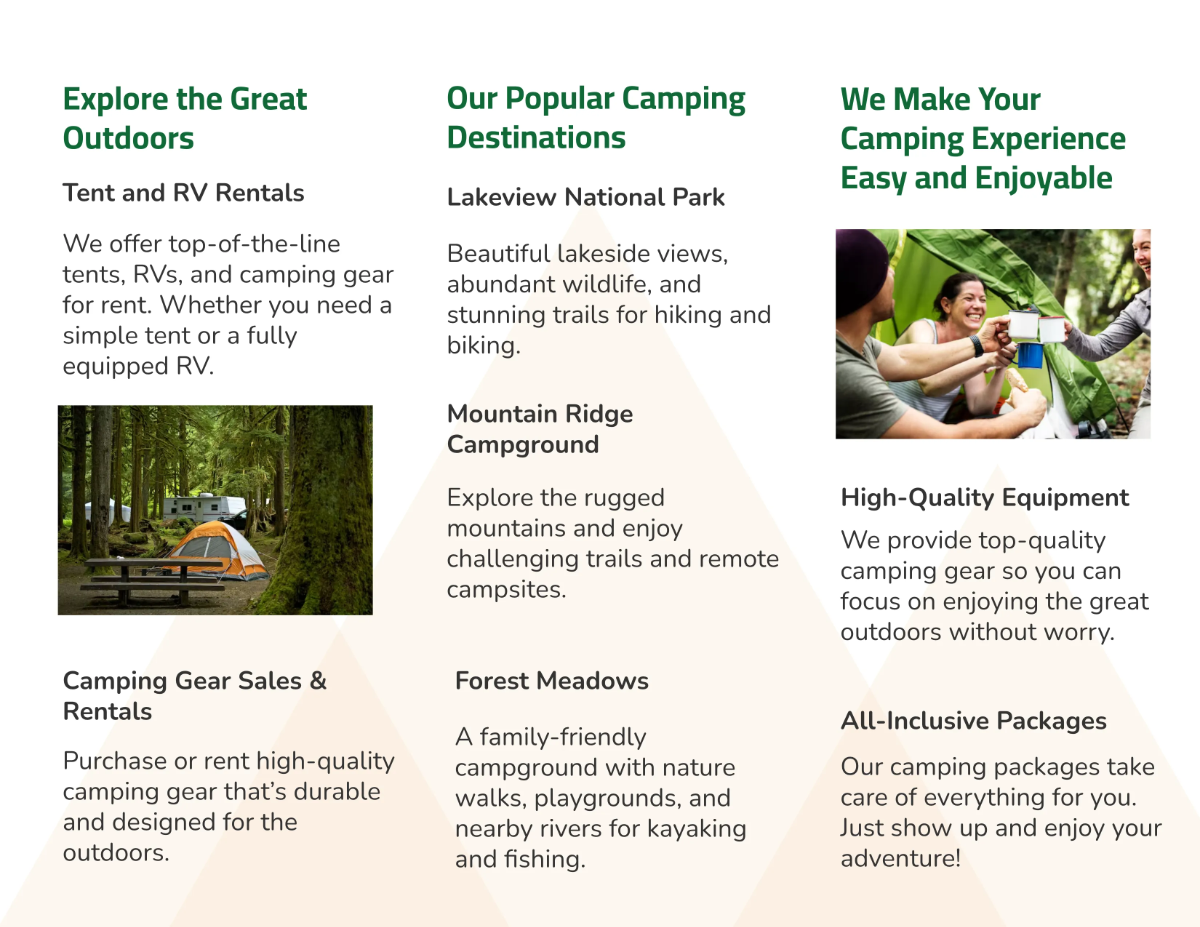 Explore the Great Outdoors

Tent and RV Rentals

We offer top-of-the-line tents, RVs, and camping gear for rent. Whether you need a simple tent or a fully equipped RV.

Camping Gear Sales & Rentals

Purchase or rent high-quality camping gear that's durable and designed for the outdoors.

Our Popular Camping Destinations

Lakeview National Park

Beautiful lakeside views, abundant wildlife, and stunning trails for hiking and biking.

Mountain Ridge Campground

Explore the rugged mountains and enjoy challenging trails and remote campsites.

Forest Meadows

A family-friendly campground with nature walks, playgrounds, and nearby rivers for kayaking and fishing.

We Make Your Camping Experience Easy and Enjoyable

High-Quality Equipment

We provide top-quality camping gear so you can focus on enjoying the great outdoors without worry.

All-Inclusive Packages

Our camping packages take care of everything for you. Just show up and enjoy your adventure!